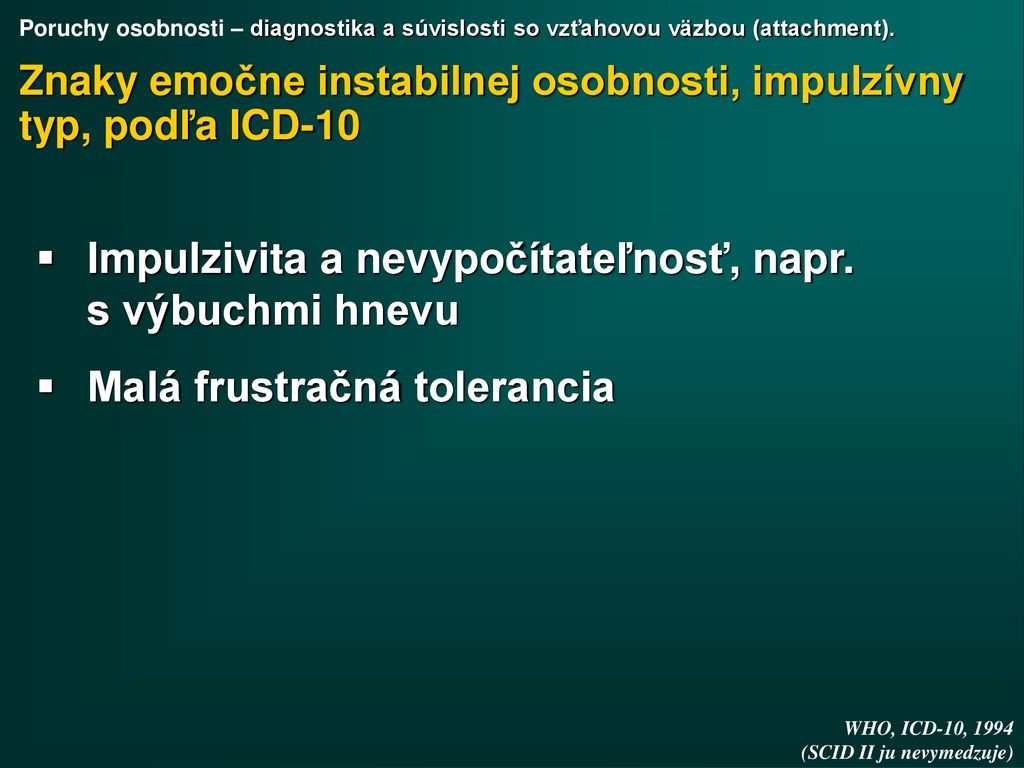 Poruchy osobnosti – diagnostika a súvislosti so vzťahovou väzbou (attachment).

Znaky emočne instabilnej osobnosti, impulzívny typ, podľa ICD-10

▪ Impulzivita a nevypočítateľnosť, napr. s výbuchmi hnevu

▪ Malá frustračná tolerancia

WHO, ICD-10, 1994
(SCID II ju nevymedzuje)